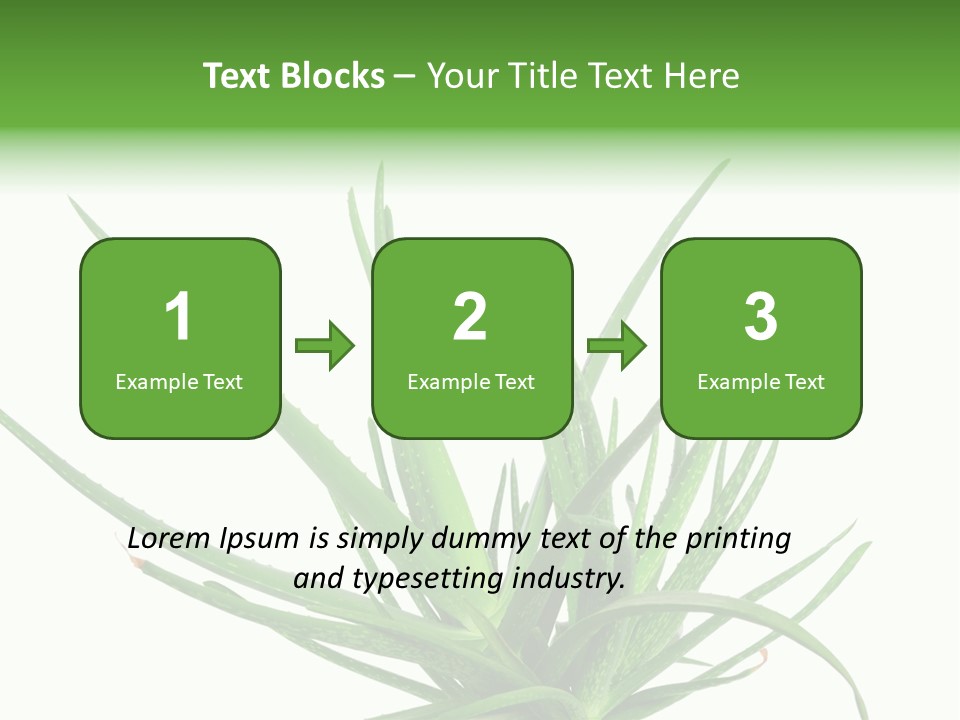 Text Blocks – Your Title Text Here

1
Example Text

2
Example Text

3
Example Text

Lorem Ipsum is simply dummy text of the printing and typesetting industry.